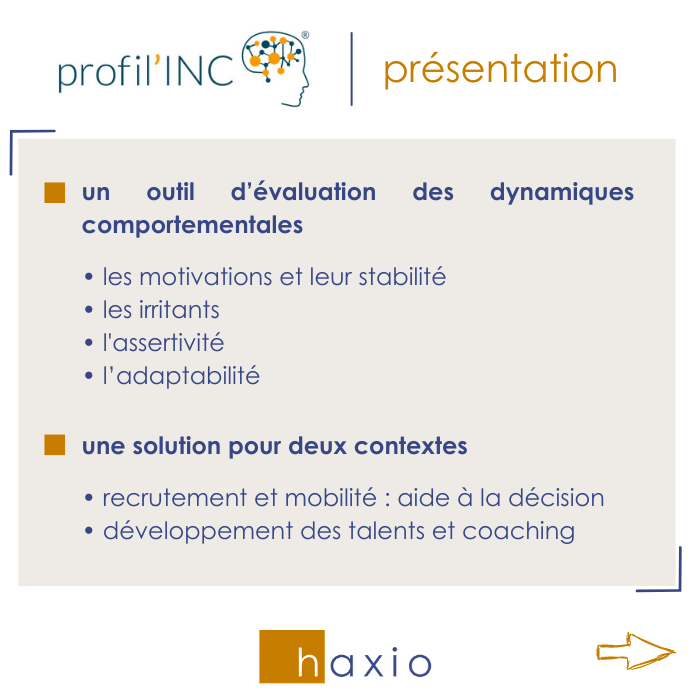 profil'INC®

présentation

un outil d'évaluation des dynamiques comportementales

• les motivations et leur stabilité
• les irritants
• l'assertivité
• l'adaptabilité

une solution pour deux contextes

• recrutement et mobilité : aide à la décision
• développement des talents et coaching

haxio